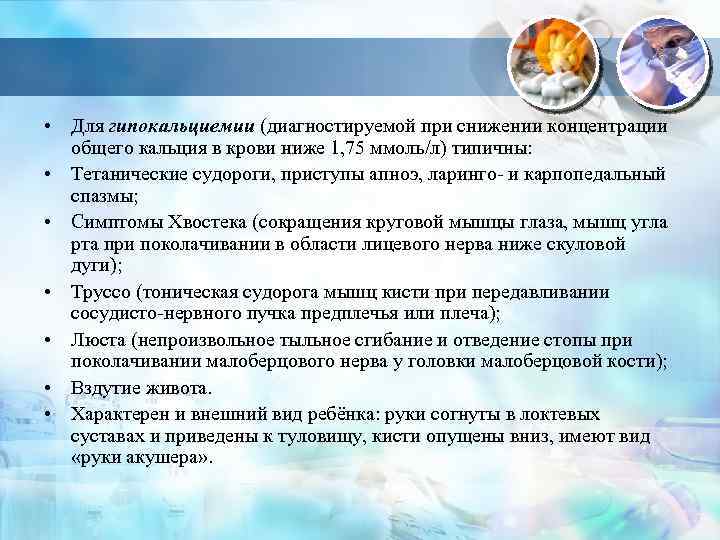 • Для гипокальциемии (диагностируемой при снижении концентрации общего кальция в крови ниже 1,75 ммоль/л) типичны:
• Тетанические судороги, приступы апноэ, ларинго- и карпопедальный спазмы;
• Симптомы Хвостека (сокращения круговой мышцы глаза, мышц угла рта при поколачивании в области лицевого нерва ниже скуловой дуги);
• Труссо (тоническая судорога мышц кисти при передавливании сосудисто-нервного пучка предплечья или плеча);
• Люста (непроизвольное тыльное сгибание и отведение стопы при поколачивании малоберцового нерва у головки малоберцовой кости);
• Вздутие живота.
• Характерен и внешний вид ребёнка: руки согнуты в локтевых суставах и приведены к туловищу, кисти опущены вниз, имеют вид «руки акушера».